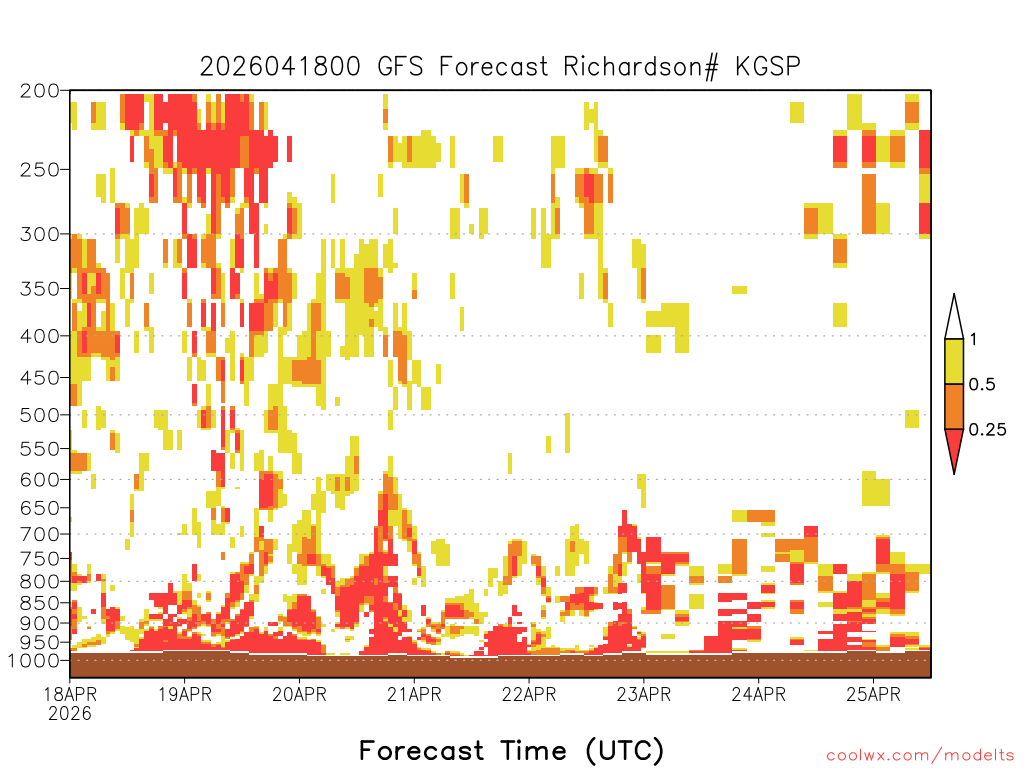 2026041800 GFS Forecast Richardson# KGSP

200
250
300
350
400
450
500
550
600
650
700
750
800
850
900
950
1000

1
0.5
0.25

18APR
2026
19APR
20APR
21APR
22APR
23APR
24APR
25APR

Forecast Time (UTC)

coolwx.com/modelts